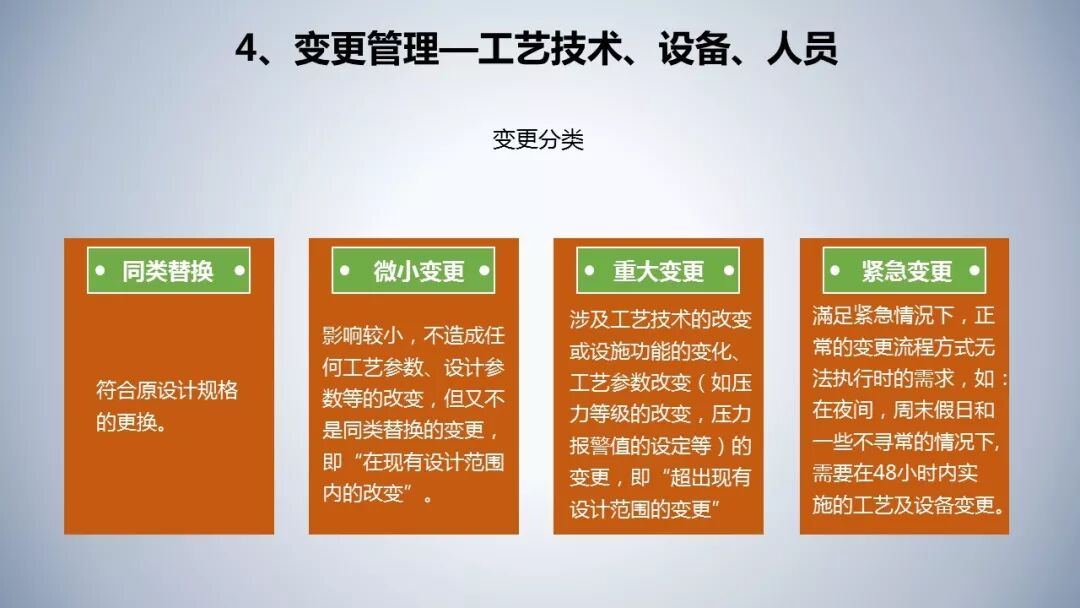 4、变更管理—工艺技术、设备、人员

变更分类

• 同类替换 •

符合原设计规格的更换。

• 微小变更 •

影响较小，不造成任何工艺参数、设计参数等的改变，但又不是同类替换的变更，即“在现有设计范围内的改变”。

• 重大变更 •

涉及工艺技术的改变或设施功能的变化、工艺参数改变（如压力等级的改变，压力报警值的设定等）的变更，即“超出现有设计范围的变更”

• 紧急变更 •

满足紧急情况下，正常的变更流程方式无法执行时的需求，如：在夜间，周末假日和一些不寻常的情况下，需要在48小时内实施的工艺及设备变更。